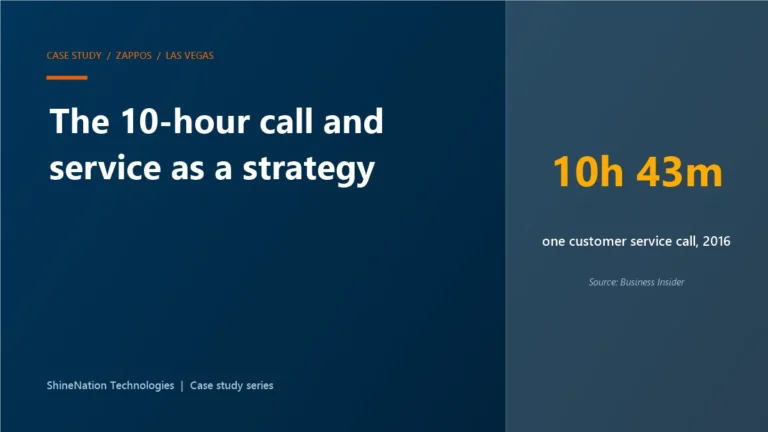 CASE STUDY / ZAPPOS / LAS VEGAS

The 10-hour call and service as a strategy

ShineNation Technologies | Case study series

10h 43m

one customer service call, 2016

Source: Business Insider